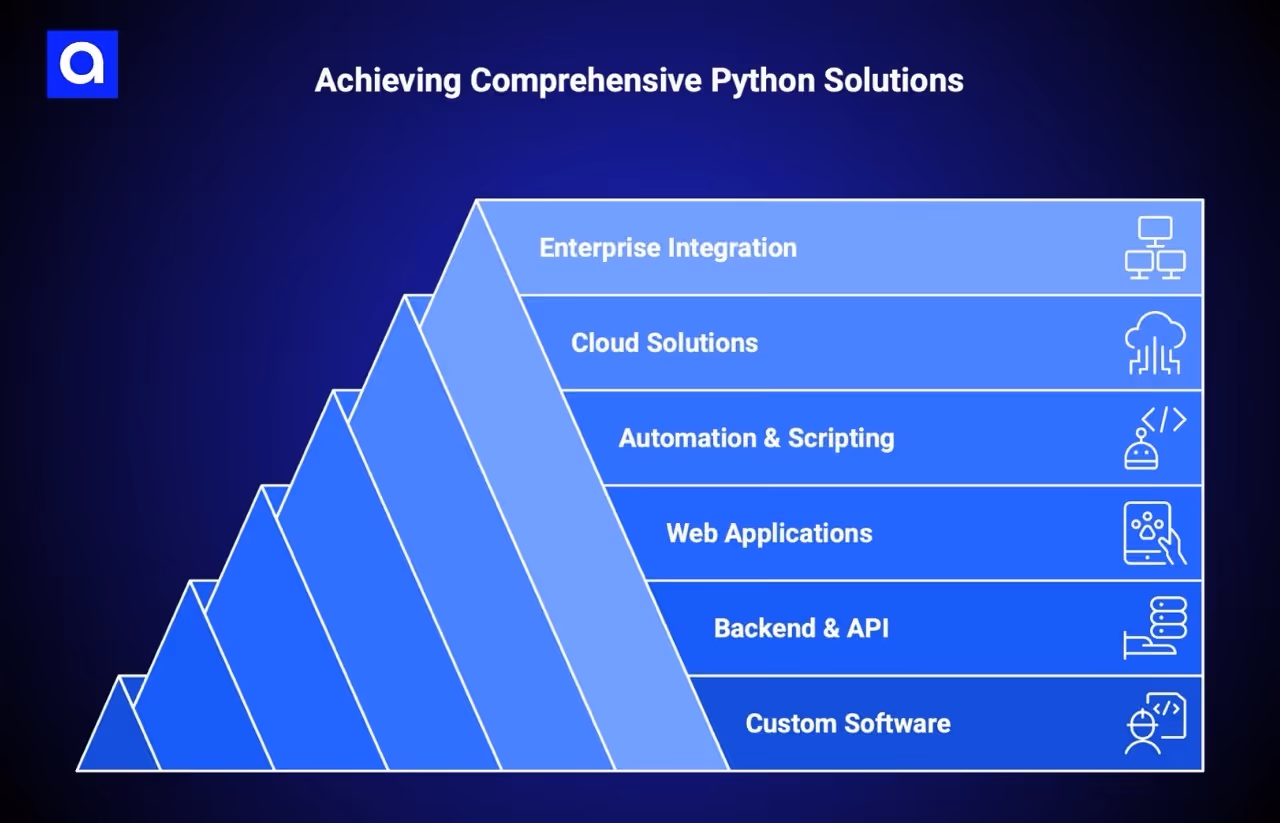 a

Achieving Comprehensive Python Solutions

Enterprise Integration

Cloud Solutions

Automation & Scripting

Web Applications

Backend & API

Custom Software